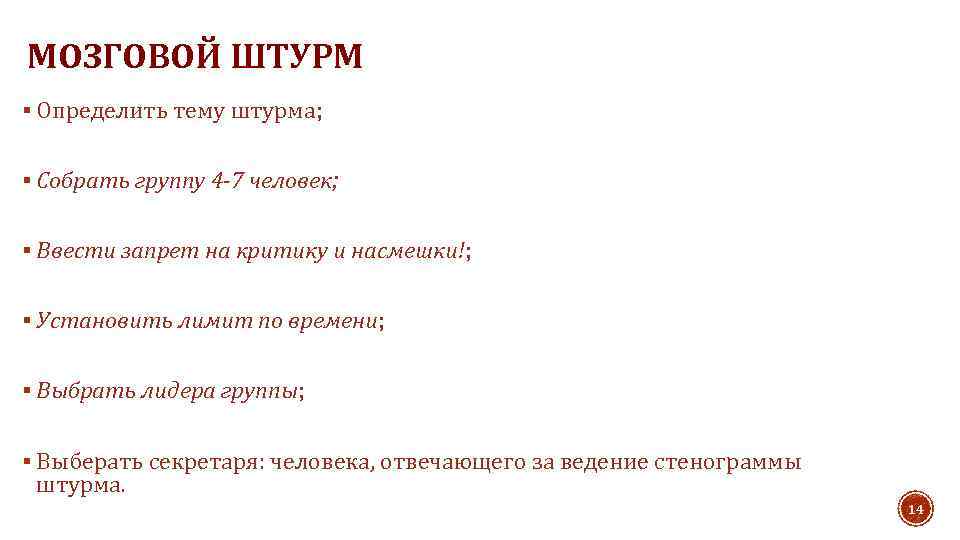 МОЗГОВОЙ ШТУРМ

▪ Определить тему штурма;

▪ Собрать группу 4-7 человек;

▪ Ввести запрет на критику и насмешки!;

▪ Установить лимит по времени;

▪ Выбрать лидера группы;

▪ Выберать секретаря: человека, отвечающего за ведение стенограммы штурма.

14